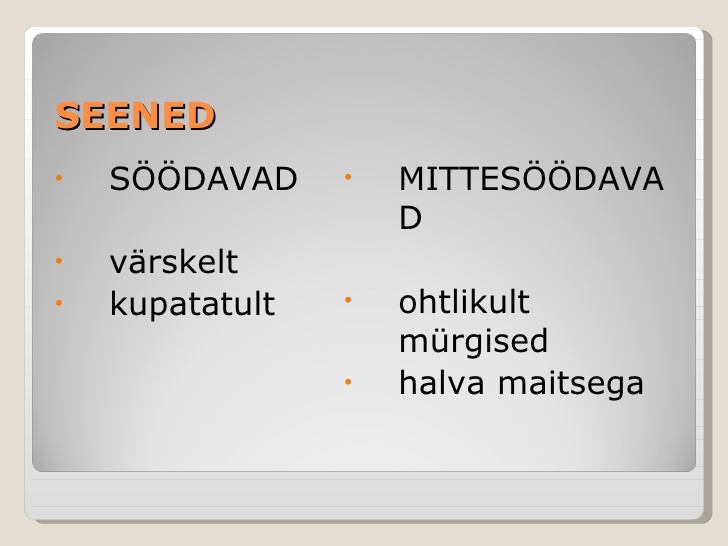 SEENED

• SÖÖDAVAD

• värskelt
• kupatatult

• MITTESÖÖDAVAD

• ohtlikult mürgised
• halva maitsega